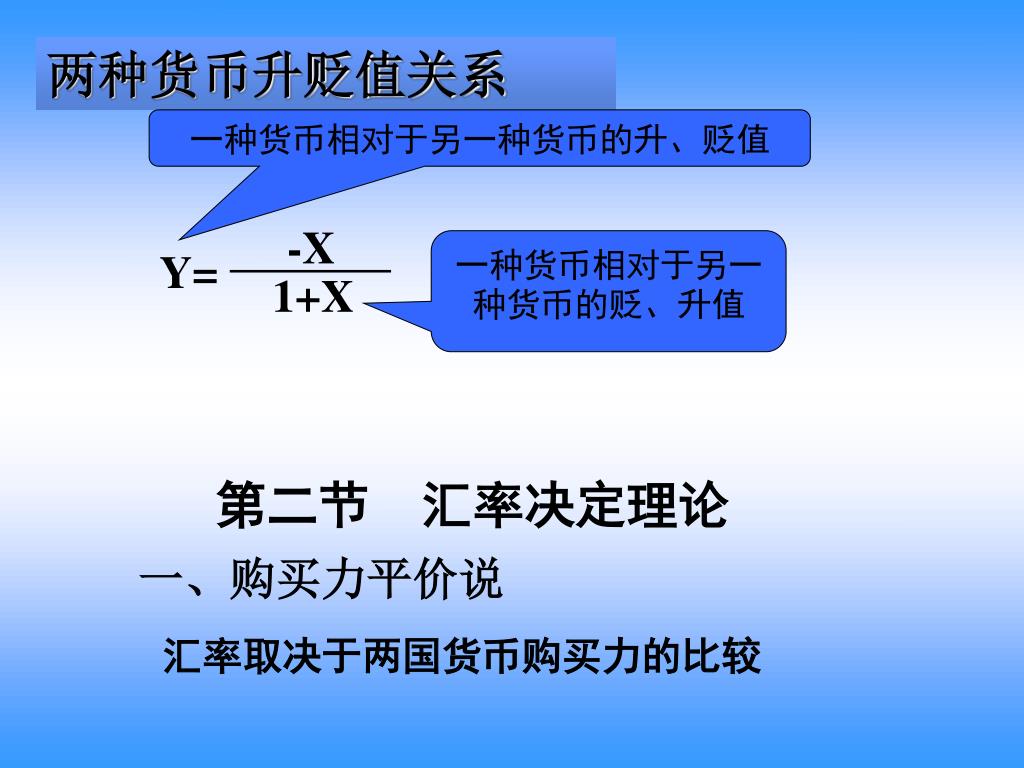 两种货币升贬值关系

一种货币相对于另一种货币的升、贬值

$Y=\frac{-X}{1+X}$

一种货币相对于另一种货币的贬、升值

第二节　汇率决定理论

一、购买力平价说

汇率取决于两国货币购买力的比较